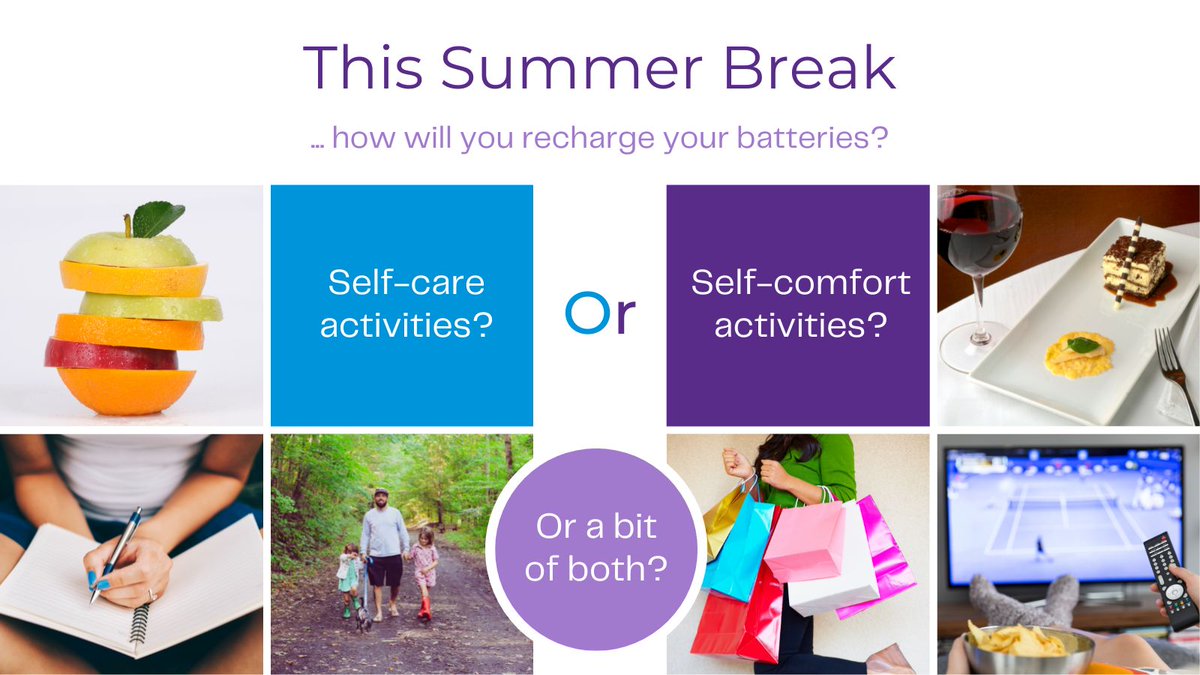 This Summer Break

... how will you recharge your batteries?

Self-care activities?

Or

Self-comfort activities?

Or a bit of both?